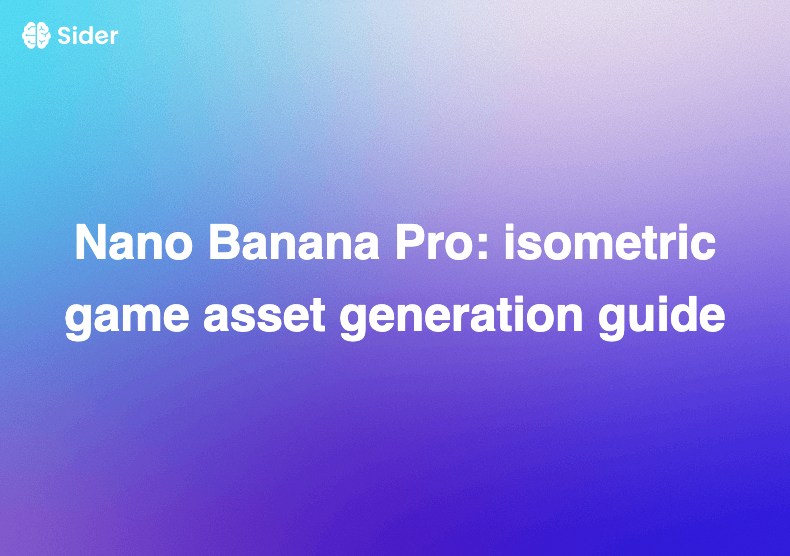 Sider

Nano Banana Pro: isometric game asset generation guide